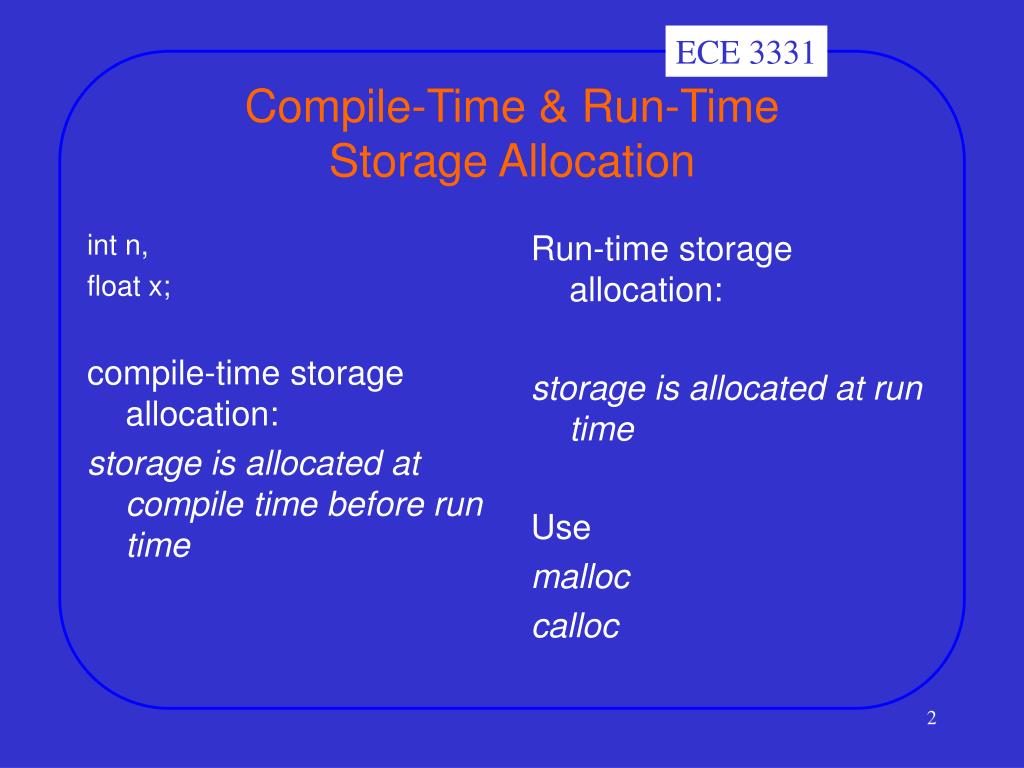 ECE 3331

Compile-Time & Run-Time Storage Allocation

int n,
float x;

compile-time storage allocation:

storage is allocated at compile time before run time

Run-time storage allocation:

storage is allocated at run time

Use
malloc
calloc

2